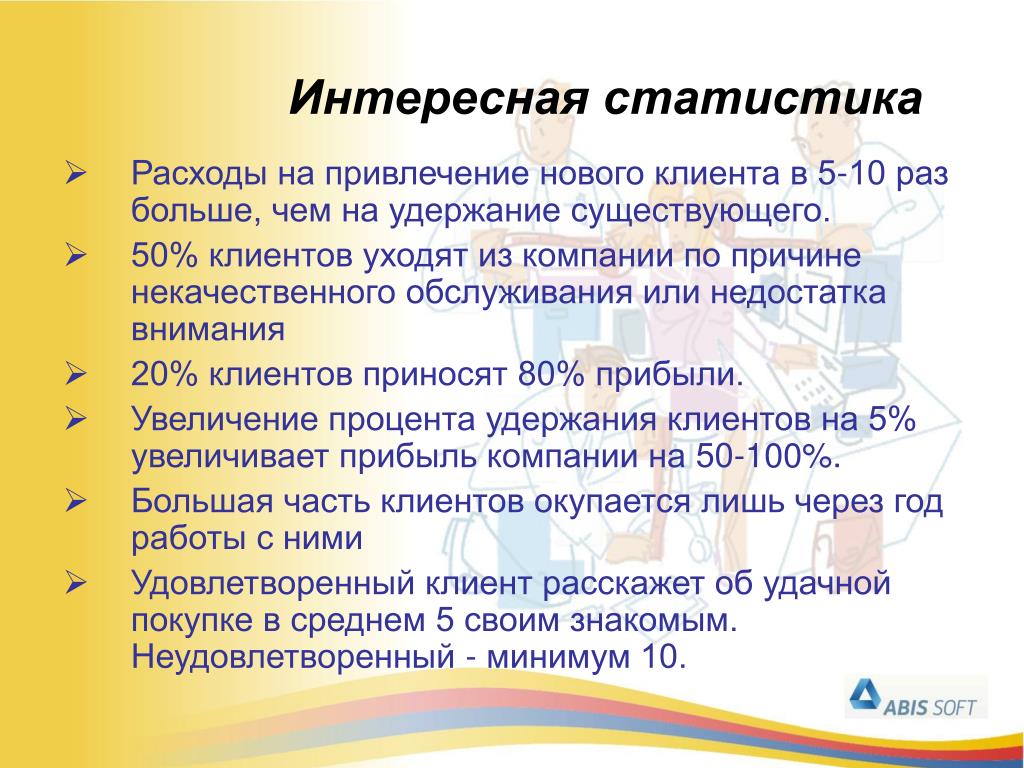 Интересная статистика

➢ Расходы на привлечение нового клиента в 5-10 раз больше, чем на удержание существующего.

➢ 50% клиентов уходят из компании по причине некачественного обслуживания или недостатка внимания

➢ 20% клиентов приносят 80% прибыли.

➢ Увеличение процента удержания клиентов на 5% увеличивает прибыль компании на 50-100%.

➢ Большая часть клиентов окупается лишь через год работы с ними

➢ Удовлетворенный клиент расскажет об удачной покупке в среднем 5 своим знакомым. Неудовлетворенный - минимум 10.

ABIS SOFT